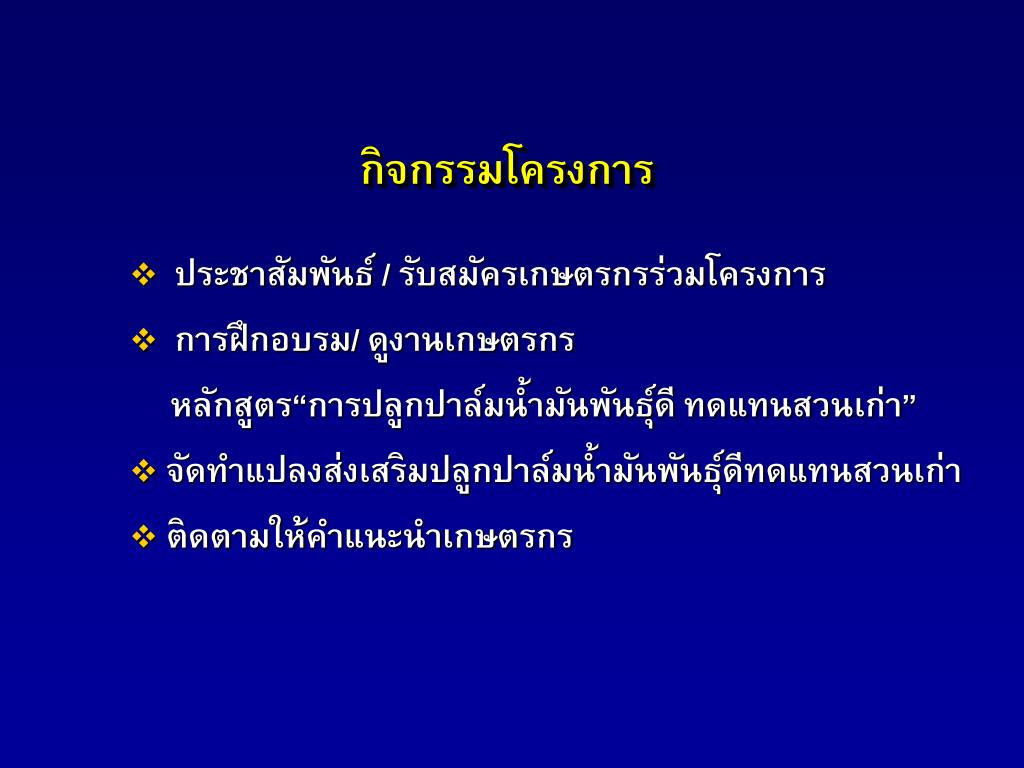 กิจกรรมโครงการ

❖ ประชาสัมพันธ์ / รับสมัครเกษตรกรร่วมโครงการ

❖ การฝึกอบรม/ ดูงานเกษตรกร

หลักสูตร“การปลูกปาล์มน้ำมันพันธุ์ดี ทดแทนสวนเก่า”

❖ จัดทำแปลงส่งเสริมปลูกปาล์มน้ำมันพันธุ์ดีทดแทนสวนเก่า

❖ ติดตามให้คำแนะนำเกษตรกร